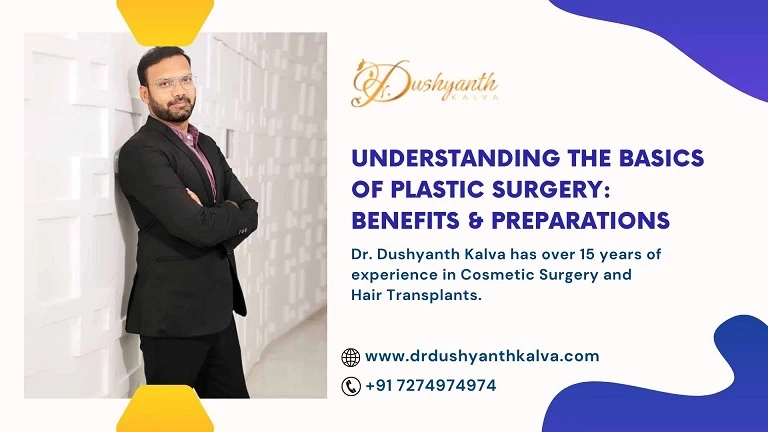 Dr. Dushyanth
KALVA

UNDERSTANDING THE BASICS OF PLASTIC SURGERY: BENEFITS & PREPARATIONS

Dr. Dushyanth Kalva has over 15 years of experience in Cosmetic Surgery and Hair Transplants.

www.drdushyanthkalva.com

+91 7274974974